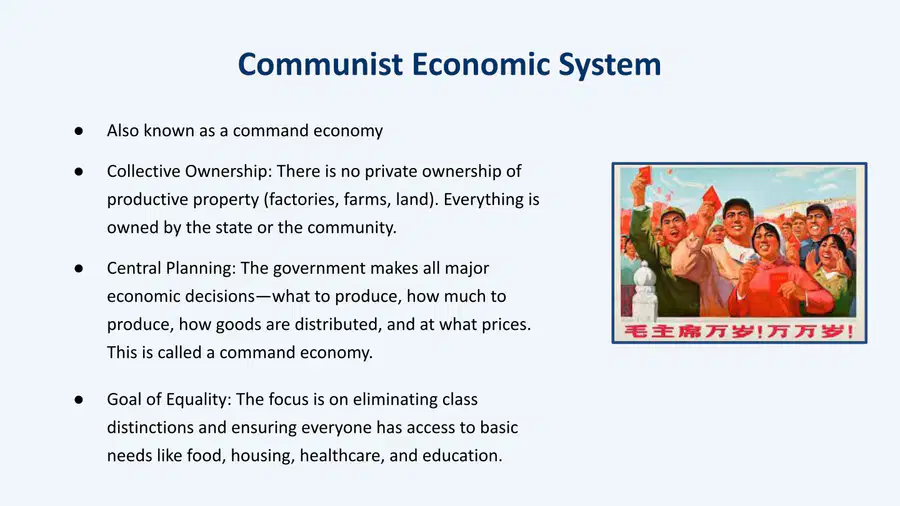 Communist Economic System

● Also known as a command economy

● Collective Ownership: There is no private ownership of productive property (factories, farms, land). Everything is owned by the state or the community.

● Central Planning: The government makes all major economic decisions—what to produce, how much to produce, how goods are distributed, and at what prices. This is called a command economy.

● Goal of Equality: The focus is on eliminating class distinctions and ensuring everyone has access to basic needs like food, housing, healthcare, and education.

毛主席万岁!万万岁!